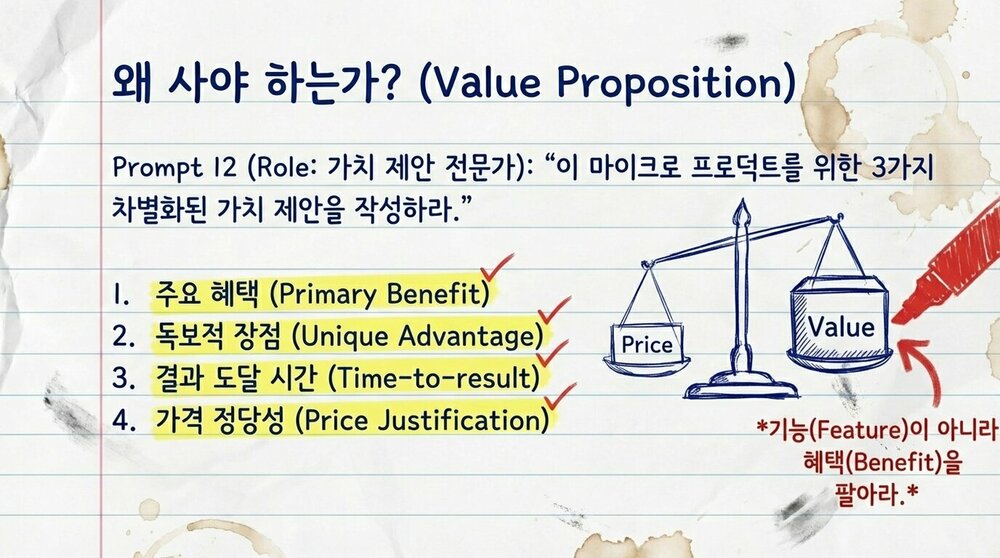 왜 사야 하는가? (Value Proposition)

Prompt 12 (Role: 가치 제안 전문가): “이 마이크로 프로덕트를 위한 3가지 차별화된 가치 제안을 작성하라.”

1. 주요 혜택 (Primary Benefit)
2. 독보적 장점 (Unique Advantage)
3. 결과 도달 시간 (Time-to-result)
4. 가격 정당성 (Price Justification)

Price

Value

*기능(Feature)이 아니라 혜택(Benefit)을 팔아라.*